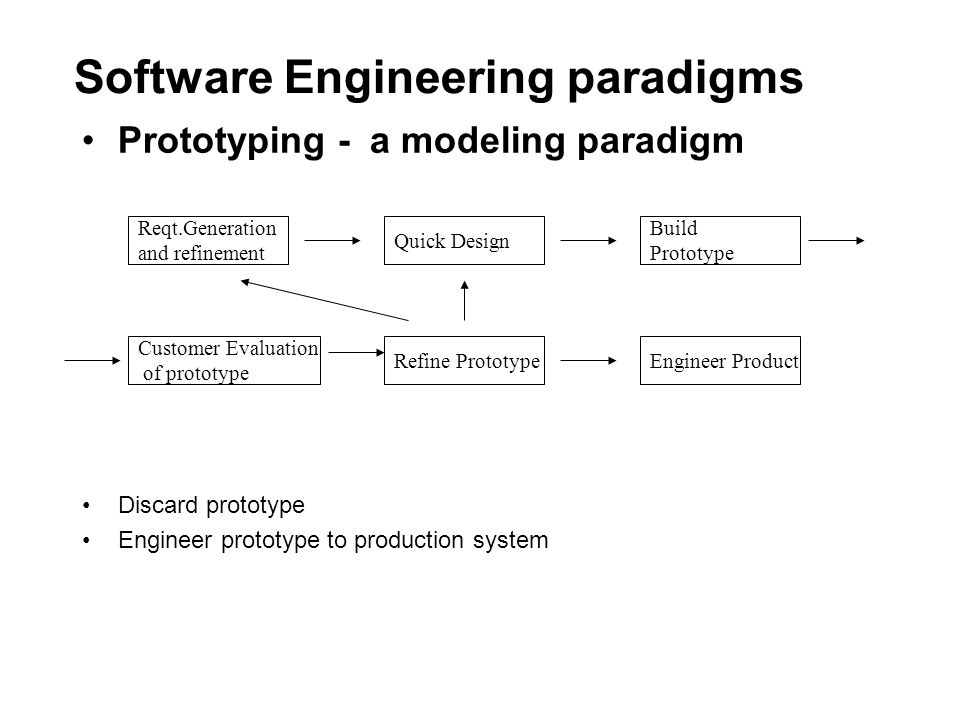 Software Engineering paradigms

• Prototyping - a modeling paradigm

Reqt.Generation and refinement

Quick Design

Build Prototype

Customer Evaluation of prototype

Refine Prototype

Engineer Product

• Discard prototype
• Engineer prototype to production system